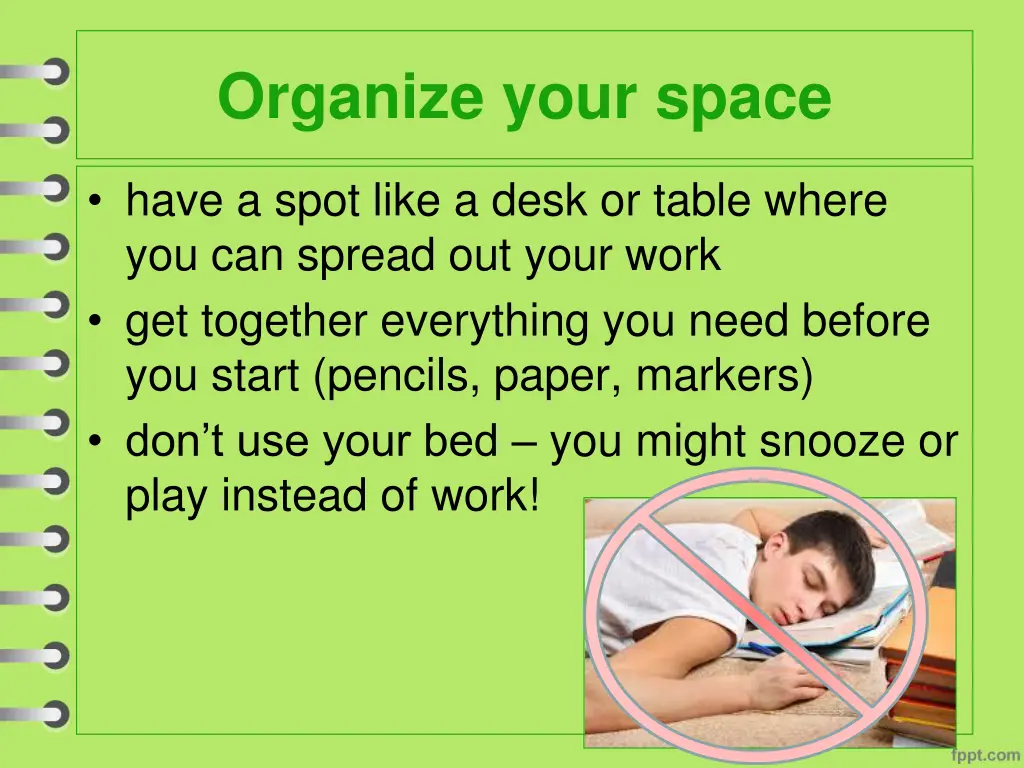 Organize your space

• have a spot like a desk or table where you can spread out your work
• get together everything you need before you start (pencils, paper, markers)
• don’t use your bed – you might snooze or play instead of work!

fppt.com